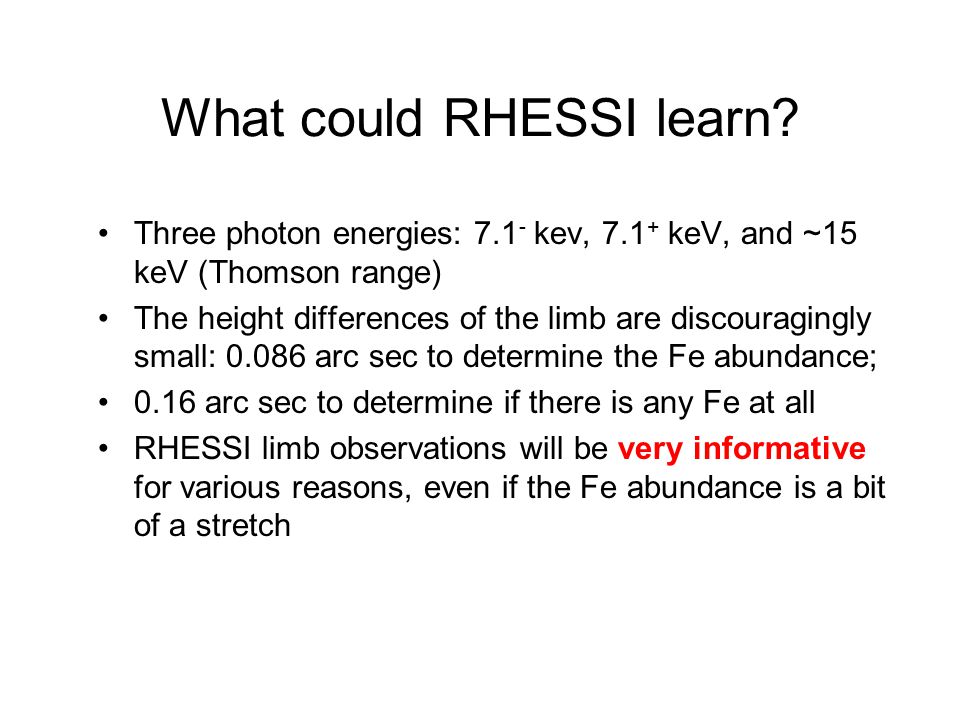 What could RHESSI learn?

• Three photon energies: $7.1^-$ kev, $7.1^+$ keV, and ~15 keV (Thomson range)

• The height differences of the limb are discouragingly small: 0.086 arc sec to determine the Fe abundance;

• 0.16 arc sec to determine if there is any Fe at all

• RHESSI limb observations will be very informative for various reasons, even if the Fe abundance is a bit of a stretch